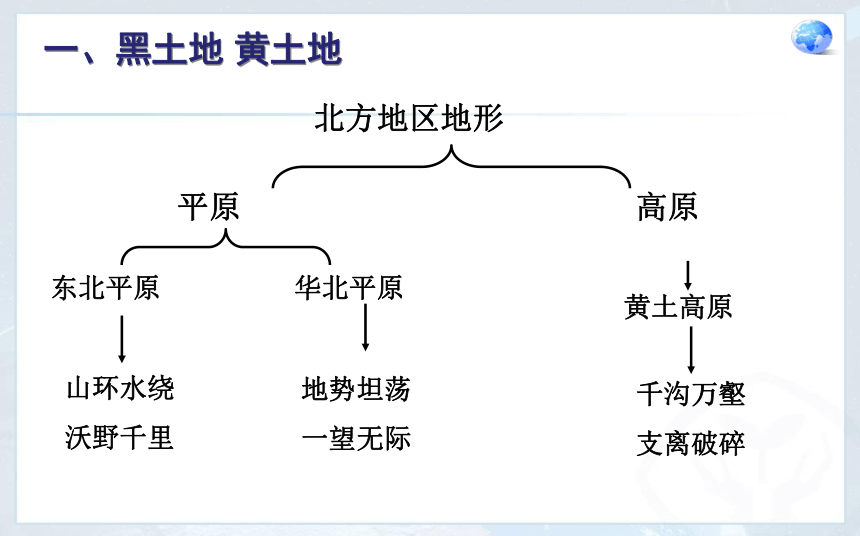 一、黑土地 黄土地

北方地区地形

平原

高原

东北平原

华北平原

黄土高原

山环水绕
沃野千里

地势坦荡
一望无际

千沟万壑
支离破碎